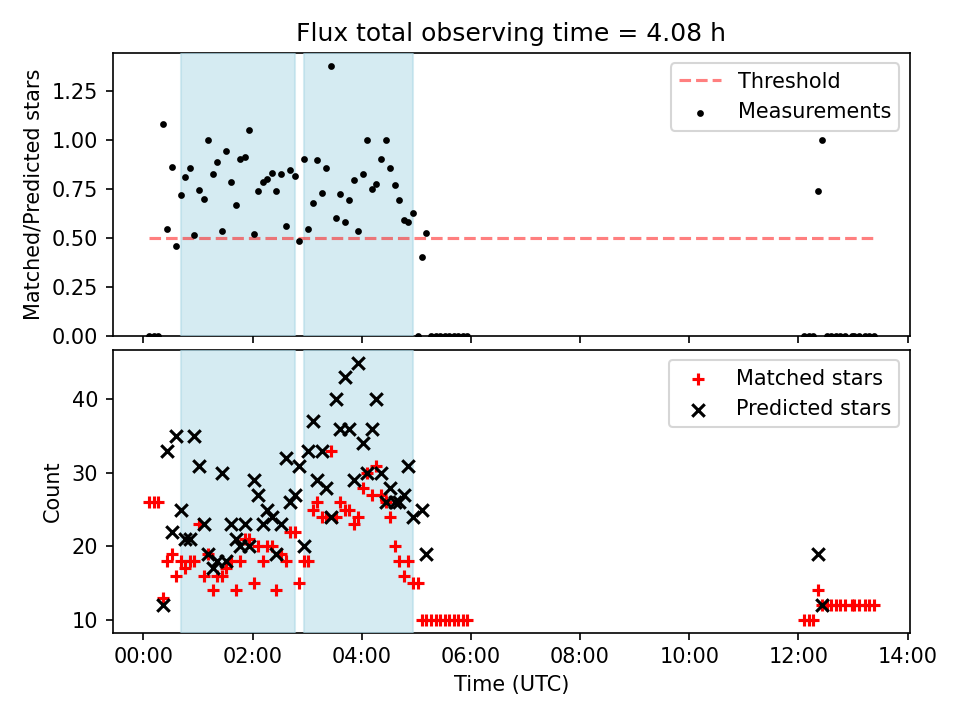 Flux total observing time = 4.08 h

Matched/Predicted stars

1.25
1.00
0.75
0.50
0.25
0.00

Threshold
Measurements

Count

40
30
20
10

Matched stars
Predicted stars

00:00 02:00 04:00 06:00 08:00 10:00 12:00 14:00

Time (UTC)